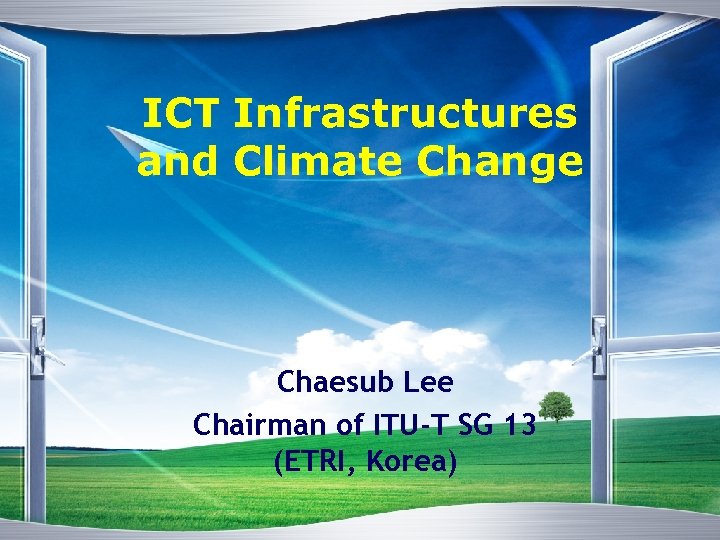 ICT Infrastructures and Climate Change

Chaesub Lee
Chairman of ITU-T SG 13
(ETRI, Korea)